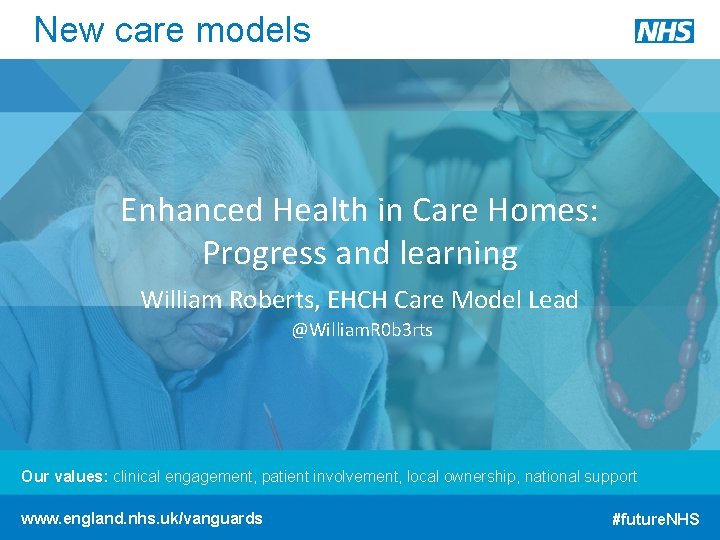 New care models

NHS

Enhanced Health in Care Homes: Progress and learning

William Roberts, EHCH Care Model Lead

@WilliamR0b3rts

Our values: clinical engagement, patient involvement, local ownership, national support

www.england.nhs.uk/vanguards

#futureNHS